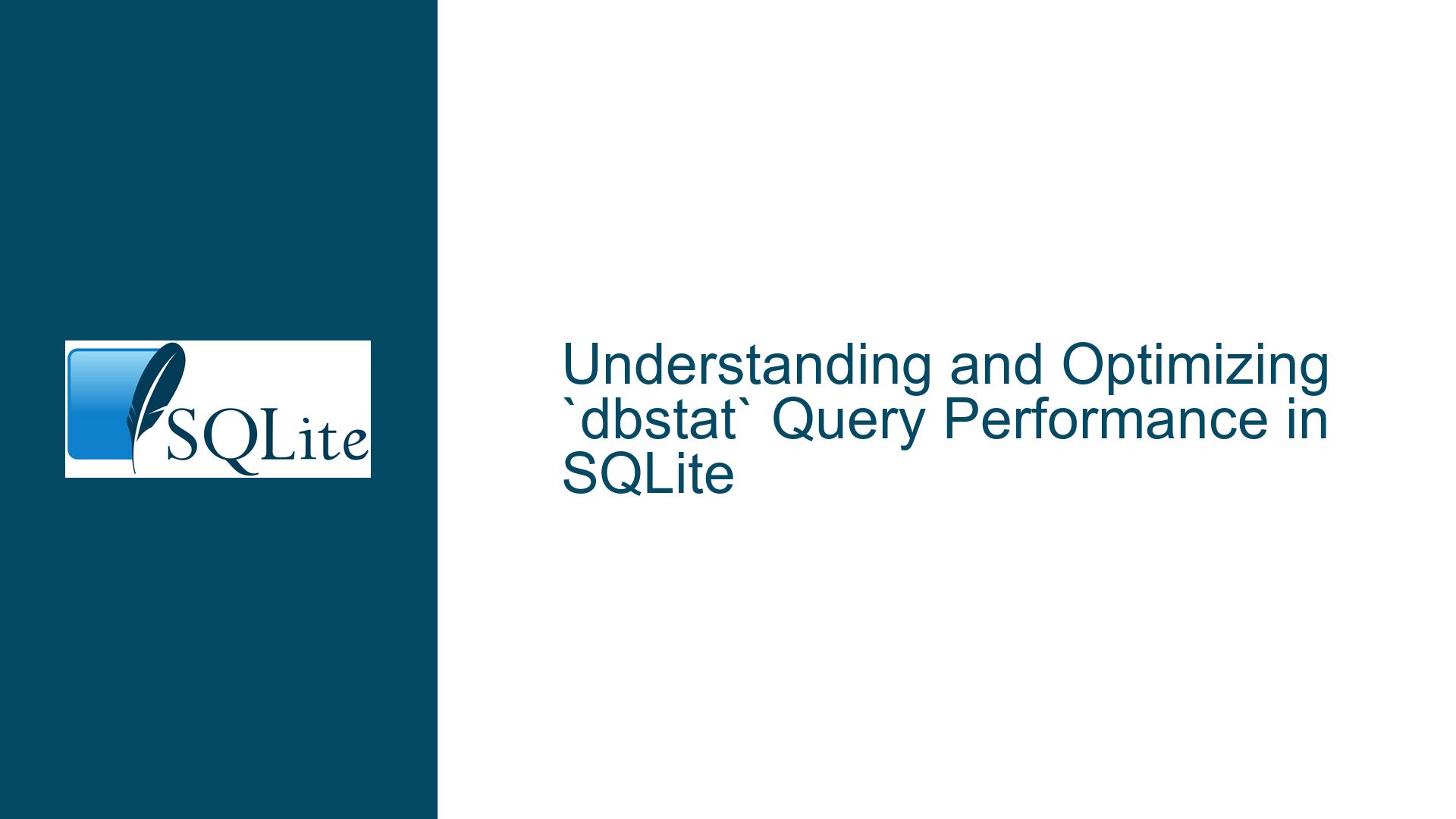 SQLite

Understanding and Optimizing `dbstat` Query Performance in SQLite